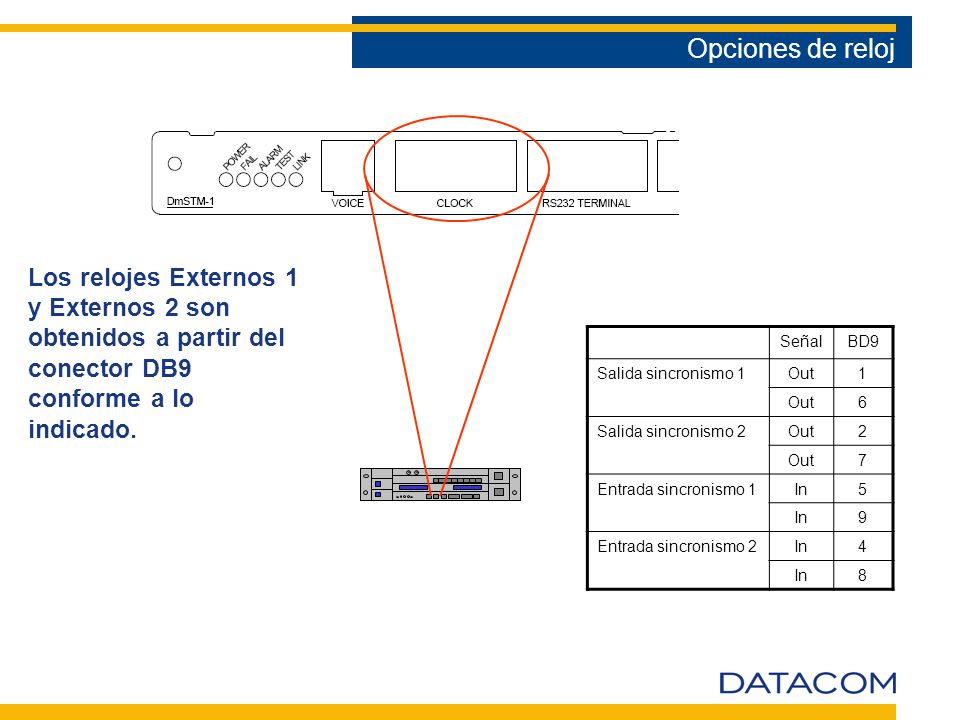 Opciones de reloj

POWER
FAIL
ALARM
TEST
LINK
DmSTM-1
VOICE
CLOCK
RS232 TERMINAL

Los relojes Externos 1 y Externos 2 son obtenidos a partir del conector DB9 conforme a lo indicado.

| | Señal | BD9 |
|---|---|---|
| Salida sincronismo 1 | Out | 1 |
| | Out | 6 |
| Salida sincronismo 2 | Out | 2 |
| | Out | 7 |
| Entrada sincronismo 1 | In | 5 |
| | In | 9 |
| Entrada sincronismo 2 | In | 4 |
| | In | 8 |

DATACOM